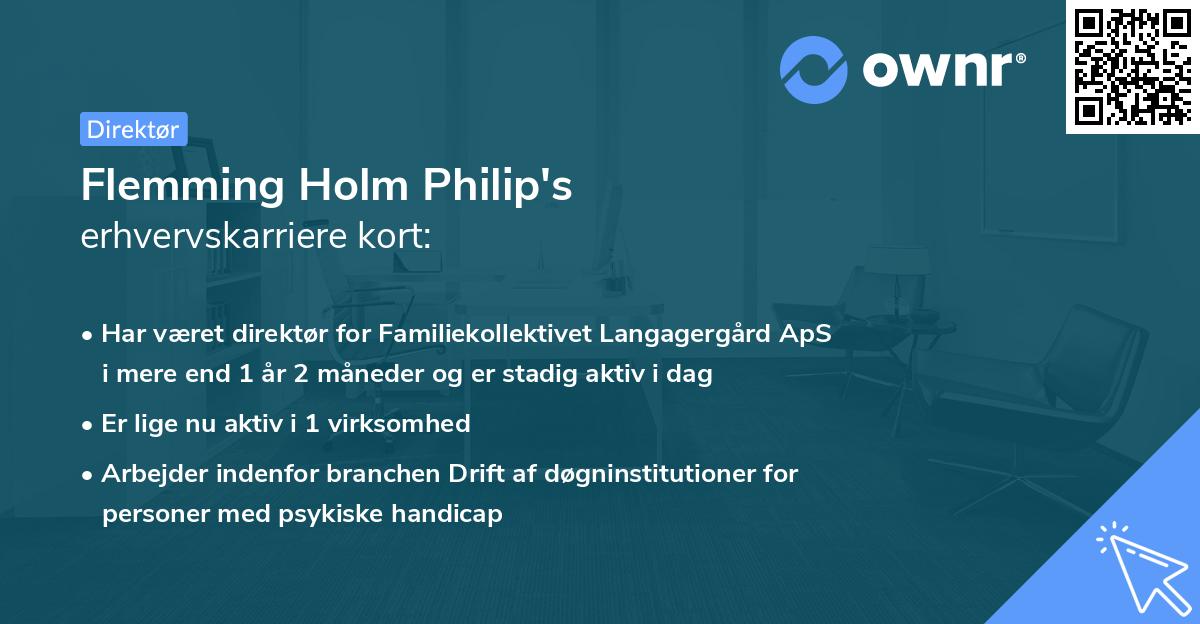 ownr®

Direktør

Flemming Holm Philip's
erhvervskarriere kort:

• Har været direktør for Familiekollektivet Langagergård ApS i mere end 1 år 2 måneder og er stadig aktiv i dag

• Er lige nu aktiv i 1 virksomhed

• Arbejder indenfor branchen Drift af døgninstitutioner for personer med psykiske handicap